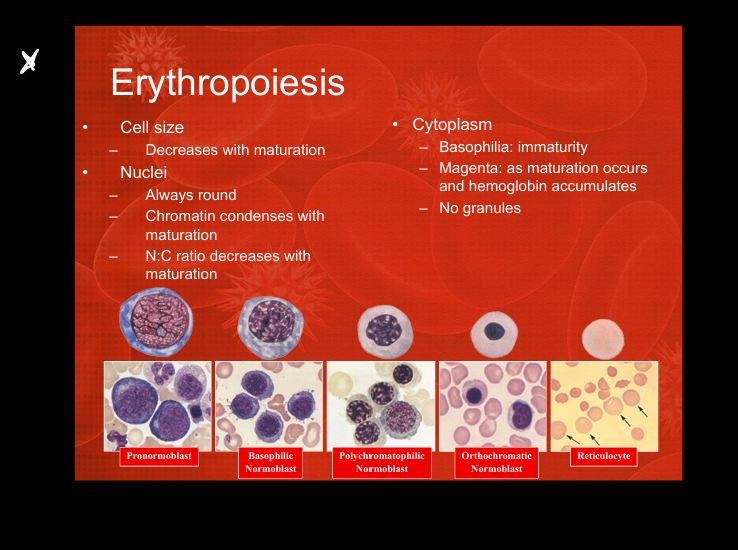 Erythropoiesis

• Cell size
– Decreases with maturation
• Nuclei
– Always round
– Chromatin condenses with maturation
– N:C ratio decreases with maturation

• Cytoplasm
– Basophilia: immaturity
– Magenta: as maturation occurs and hemoglobin accumulates
– No granules

Pronormoblast
Basophilic Normoblast
Polychromatophilic Normoblast
Orthochromatic Normoblast
Reticulocyte